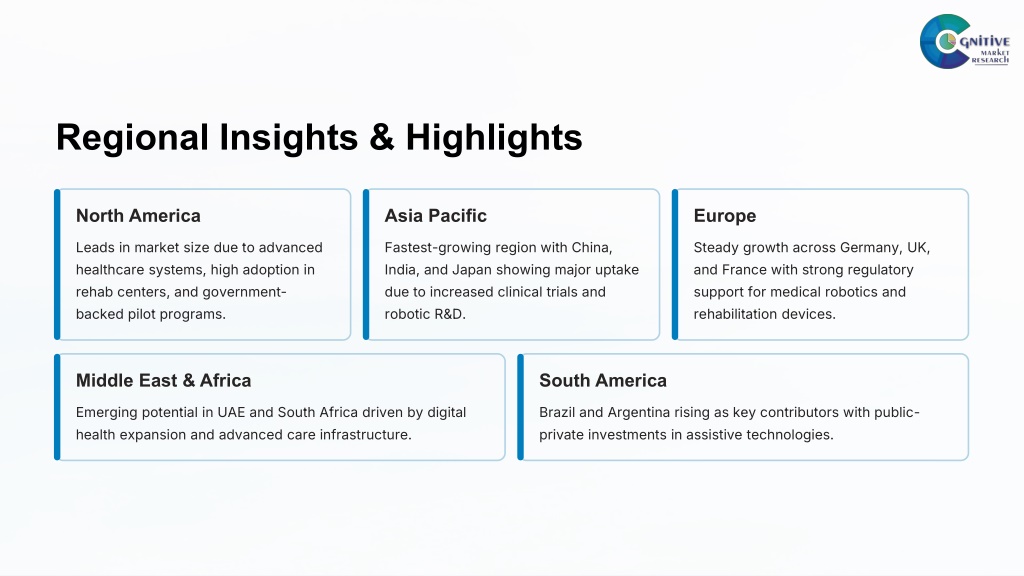 COGNITIVE MARKET RESEARCH

Regional Insights & Highlights

North America

Leads in market size due to advanced healthcare systems, high adoption in rehab centers, and government-backed pilot programs.

Asia Pacific

Fastest-growing region with China, India, and Japan showing major uptake due to increased clinical trials and robotic R&D.

Europe

Steady growth across Germany, UK, and France with strong regulatory support for medical robotics and rehabilitation devices.

Middle East & Africa

Emerging potential in UAE and South Africa driven by digital health expansion and advanced care infrastructure.

South America

Brazil and Argentina rising as key contributors with public-private investments in assistive technologies.